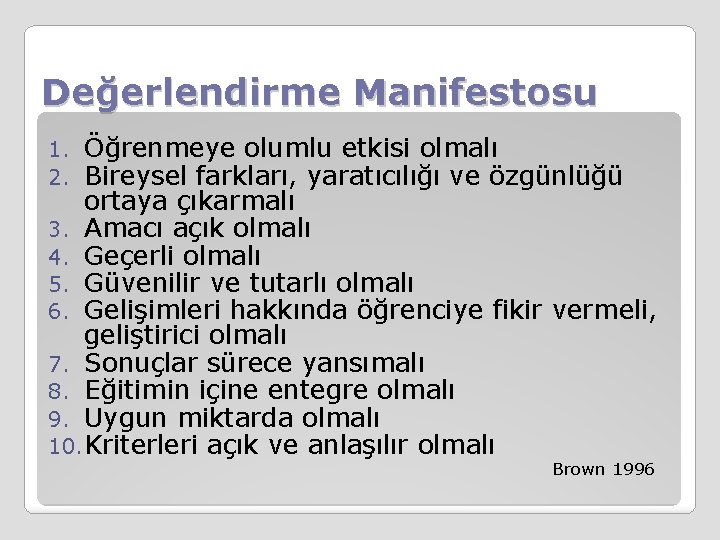 Değerlendirme Manifestosu

1. Öğrenmeye olumlu etkisi olmalı
2. Bireysel farkları, yaratıcılığı ve özgünlüğü ortaya çıkarmalı
3. Amacı açık olmalı
4. Geçerli olmalı
5. Güvenilir ve tutarlı olmalı
6. Gelişimleri hakkında öğrenciye fikir vermeli, geliştirici olmalı
7. Sonuçlar sürece yansımalı
8. Eğitimin içine entegre olmalı
9. Uygun miktarda olmalı
10. Kriterleri açık ve anlaşılır olmalı

Brown 1996